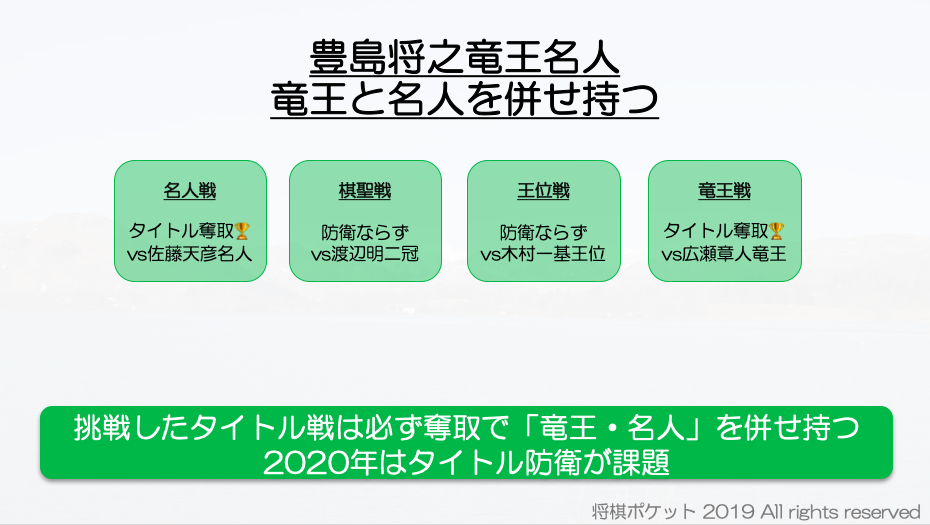 豊島将之竜王名人
竜王と名人を併せ持つ

名人戦

タイトル奪取🏆
vs佐藤天彦名人

棋聖戦

防衛ならず
vs渡辺明二冠

王位戦

防衛ならず
vs木村一基王位

竜王戦

タイトル奪取🏆
vs広瀬章人竜王

挑戦したタイトル戦は必ず奪取で「竜王・名人」を併せ持つ
2020年はタイトル防衛が課題

将棋ポケット 2019 All rights reserved